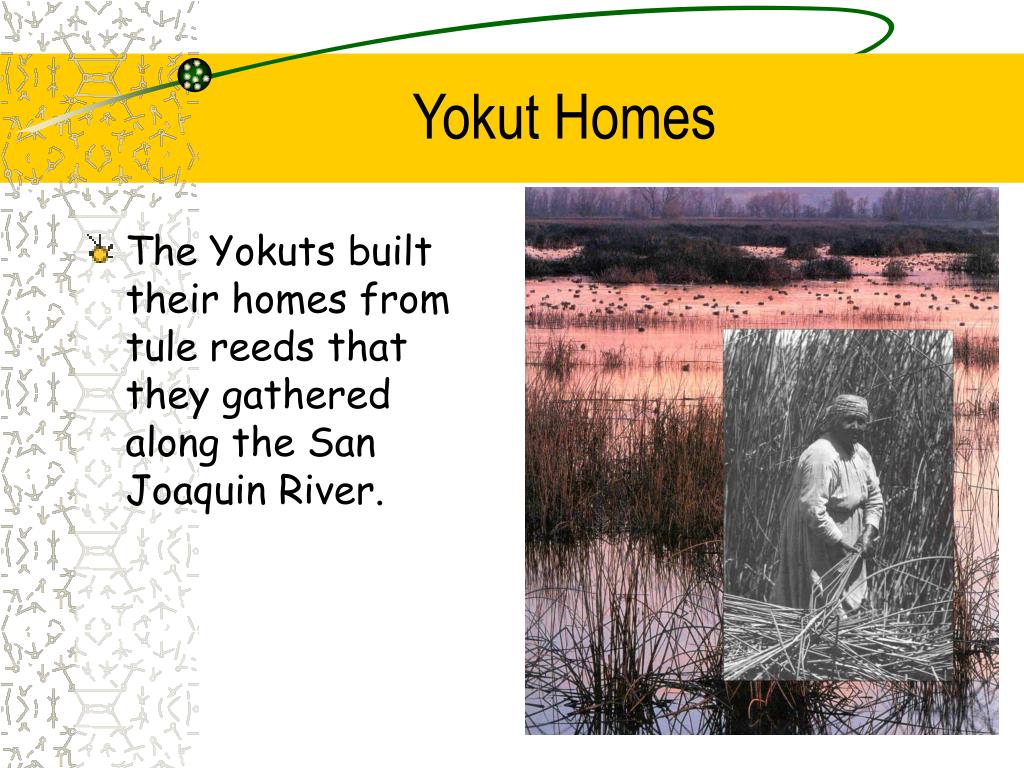 Yokut Homes

The Yokuts built their homes from tule reeds that they gathered along the San Joaquin River.